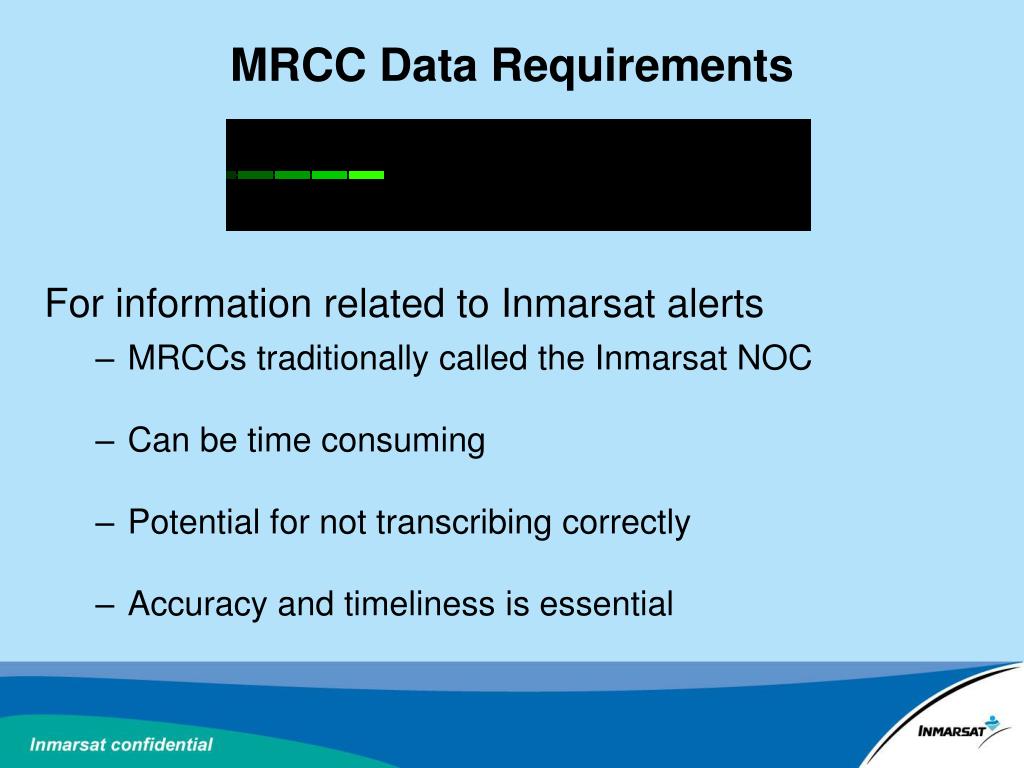 MRCC Data Requirements

For information related to Inmarsat alerts

– MRCCs traditionally called the Inmarsat NOC

– Can be time consuming

– Potential for not transcribing correctly

– Accuracy and timeliness is essential

Inmarsat confidential

INMARSAT